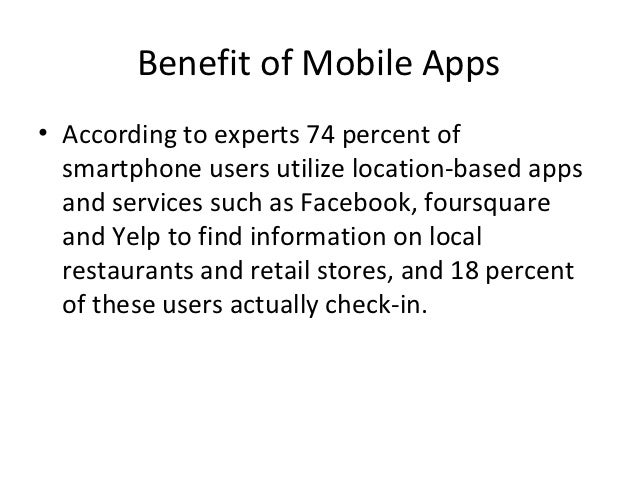 Benefit of Mobile Apps

• According to experts 74 percent of smartphone users utilize location-based apps and services such as Facebook, foursquare and Yelp to find information on local restaurants and retail stores, and 18 percent of these users actually check-in.